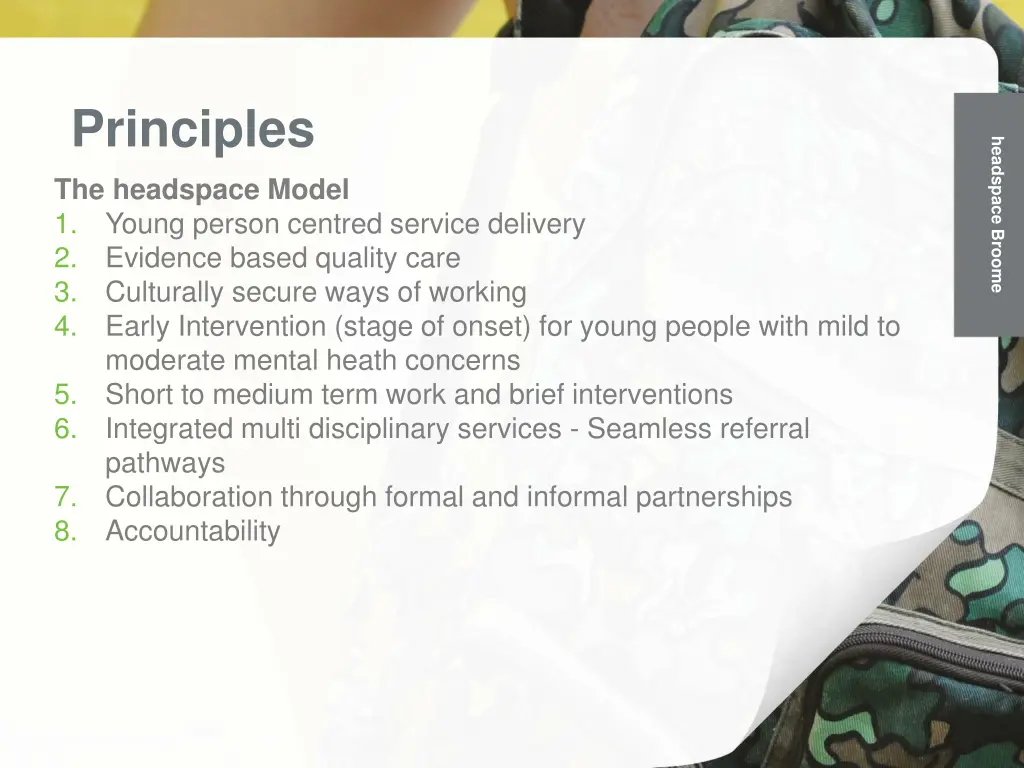 Principles

The headspace Model
1. Young person centred service delivery
2. Evidence based quality care
3. Culturally secure ways of working
4. Early Intervention (stage of onset) for young people with mild to moderate mental heath concerns
5. Short to medium term work and brief interventions
6. Integrated multi disciplinary services - Seamless referral pathways
7. Collaboration through formal and informal partnerships
8. Accountability

headspace Broome